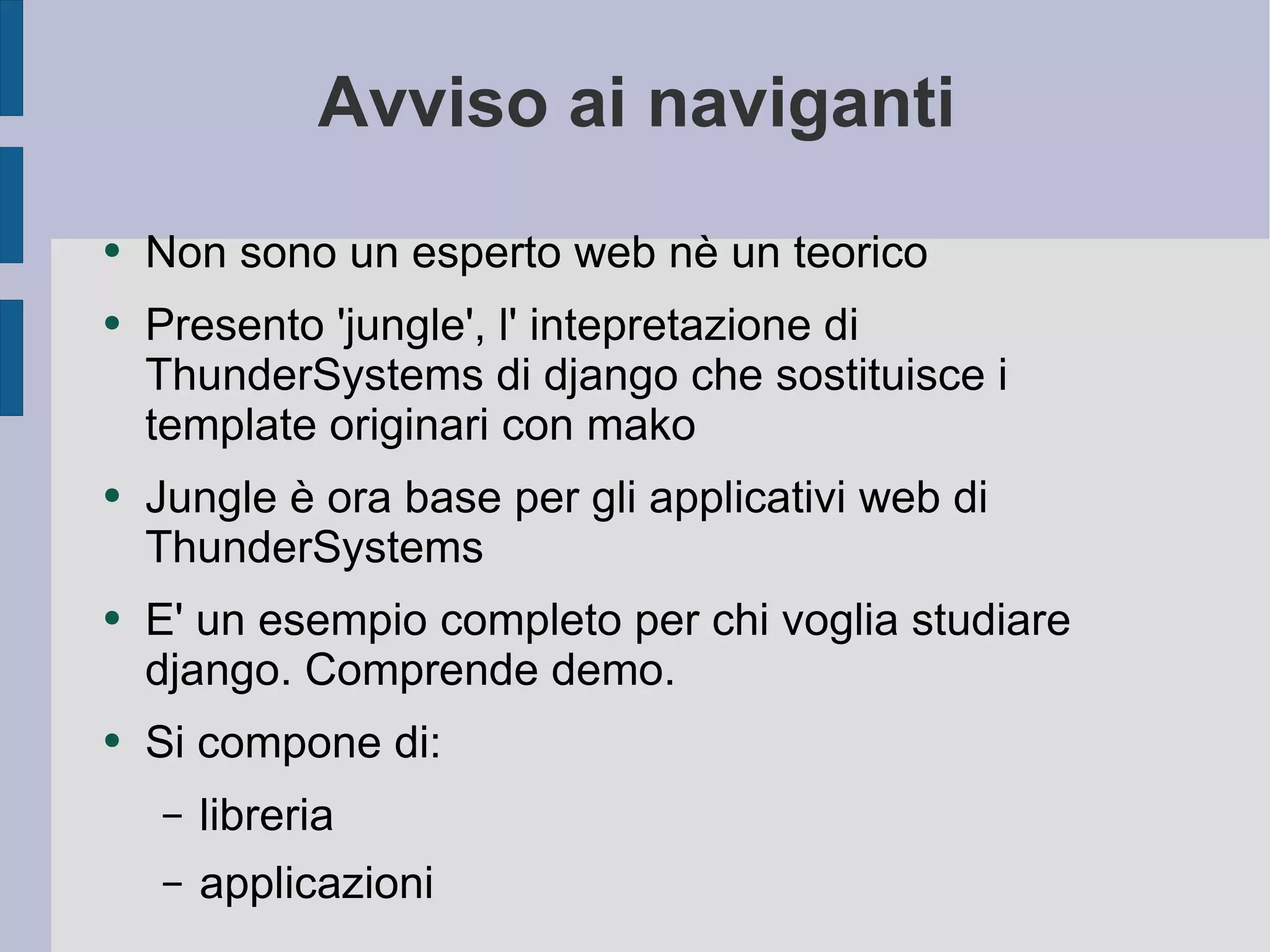 Avviso ai naviganti

- Non sono un esperto web nè un teorico
- Presento 'jungle', l' intepretazione di ThunderSystems di django che sostituisce i template originari con mako
- Jungle è ora base per gli applicativi web di ThunderSystems
- E' un esempio completo per chi voglia studiare django. Comprende demo.
- Si compone di:
  – libreria
  – applicazioni